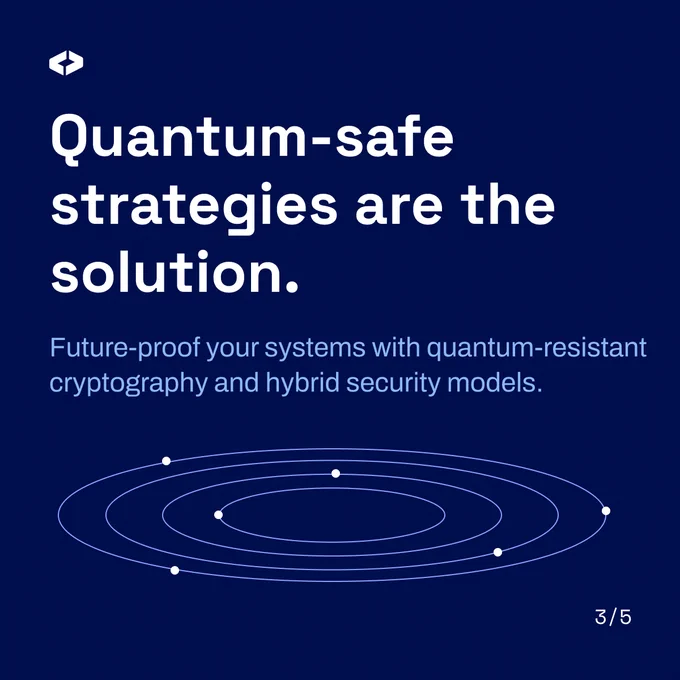 Quantum-safe strategies are the solution.

Future-proof your systems with quantum-resistant cryptography and hybrid security models.

3/5